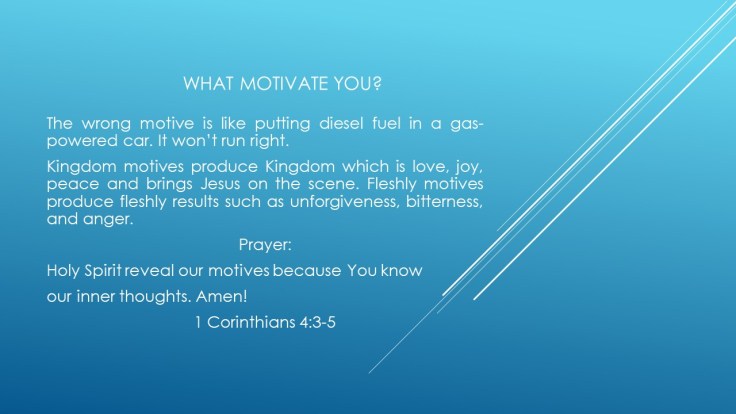 WHAT MOTIVATE YOU?

The wrong motive is like putting diesel fuel in a gas-powered car. It won't run right.

Kingdom motives produce Kingdom which is love, joy, peace and brings Jesus on the scene. Fleshly motives produce fleshly results such as unforgiveness, bitterness, and anger.

Prayer:

Holy Spirit reveal our motives because You know

our inner thoughts. Amen!

1 Corinthians 4:3-5